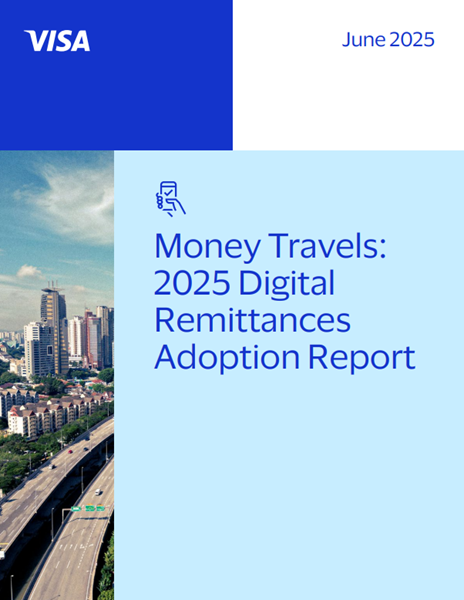 VISA

June 2025

Money Travels: 2025 Digital Remittances Adoption Report